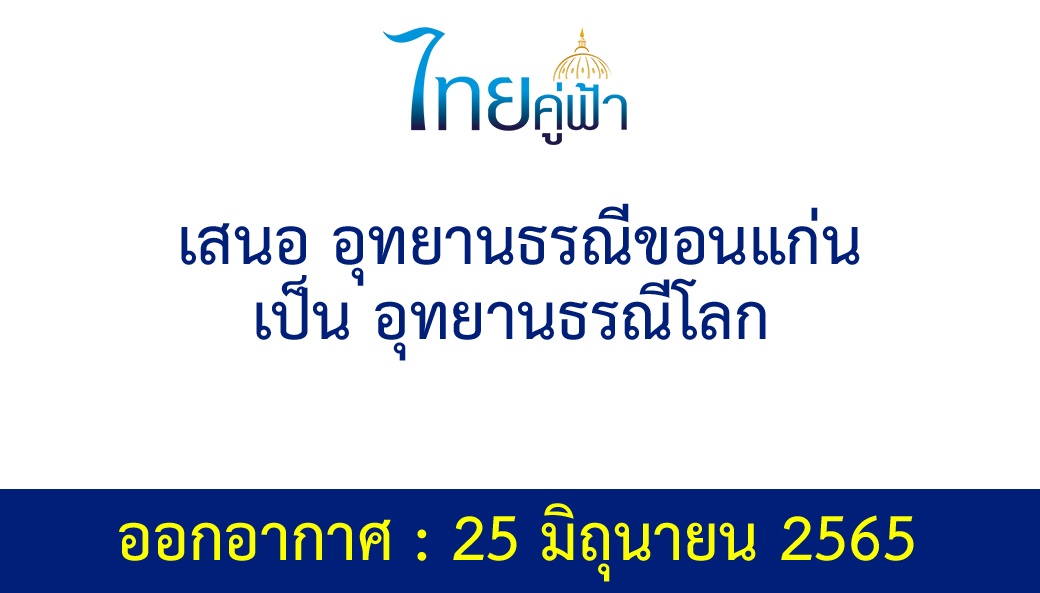 ไทยคู่ฟ้า

เสนอ อุทยานธรณีขอนแก่น เป็น อุทยานธรณีโลก

ออกอากาศ : 25 มิถุนายน 2565